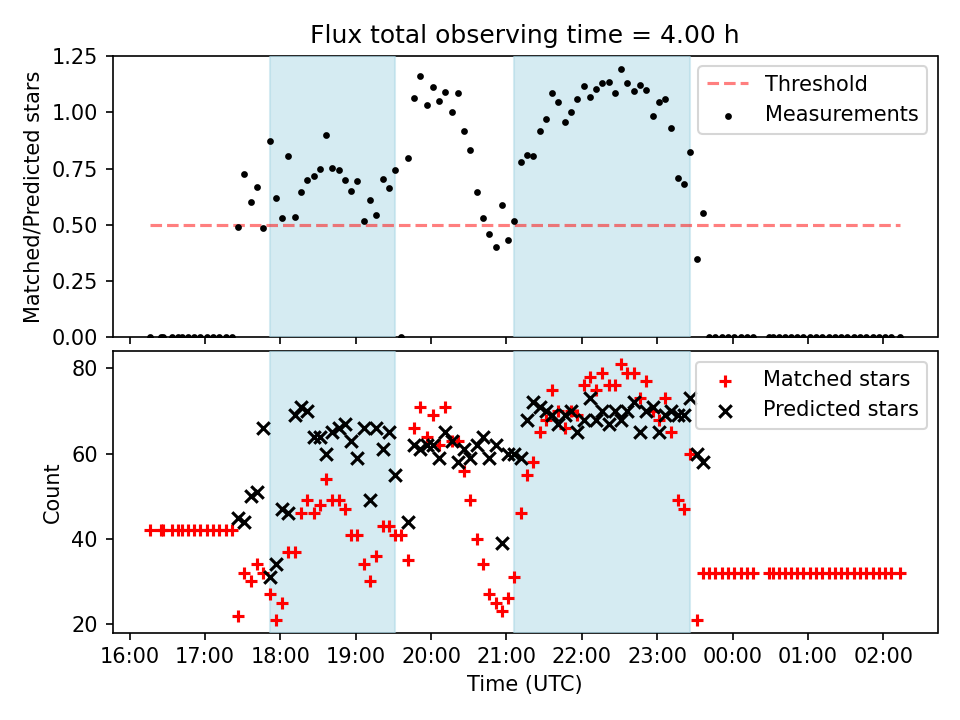 Flux total observing time = 4.00 h

Matched/Predicted stars

1.25
1.00
0.75
0.50
0.25
0.00

Threshold
Measurements

Count

80
60
40
20

Matched stars
Predicted stars

16:00 17:00 18:00 19:00 20:00 21:00 22:00 23:00 00:00 01:00 02:00

Time (UTC)